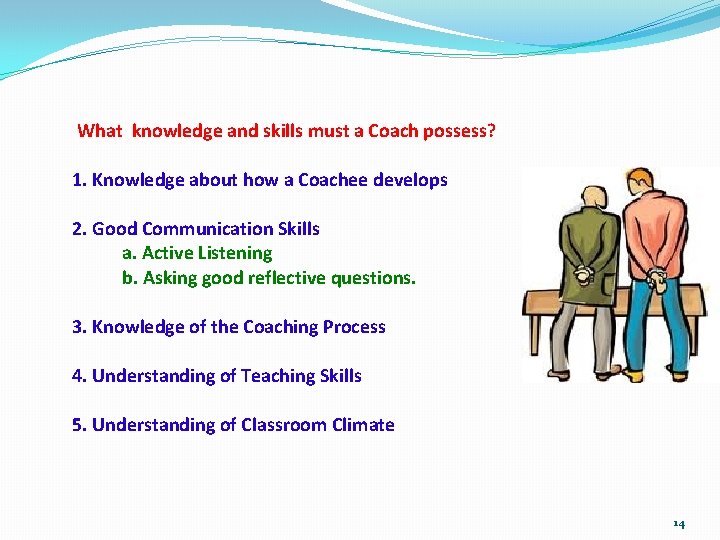 What knowledge and skills must a Coach possess?

1. Knowledge about how a Coachee develops

2. Good Communication Skills
a. Active Listening
b. Asking good reflective questions.

3. Knowledge of the Coaching Process

4. Understanding of Teaching Skills

5. Understanding of Classroom Climate

14